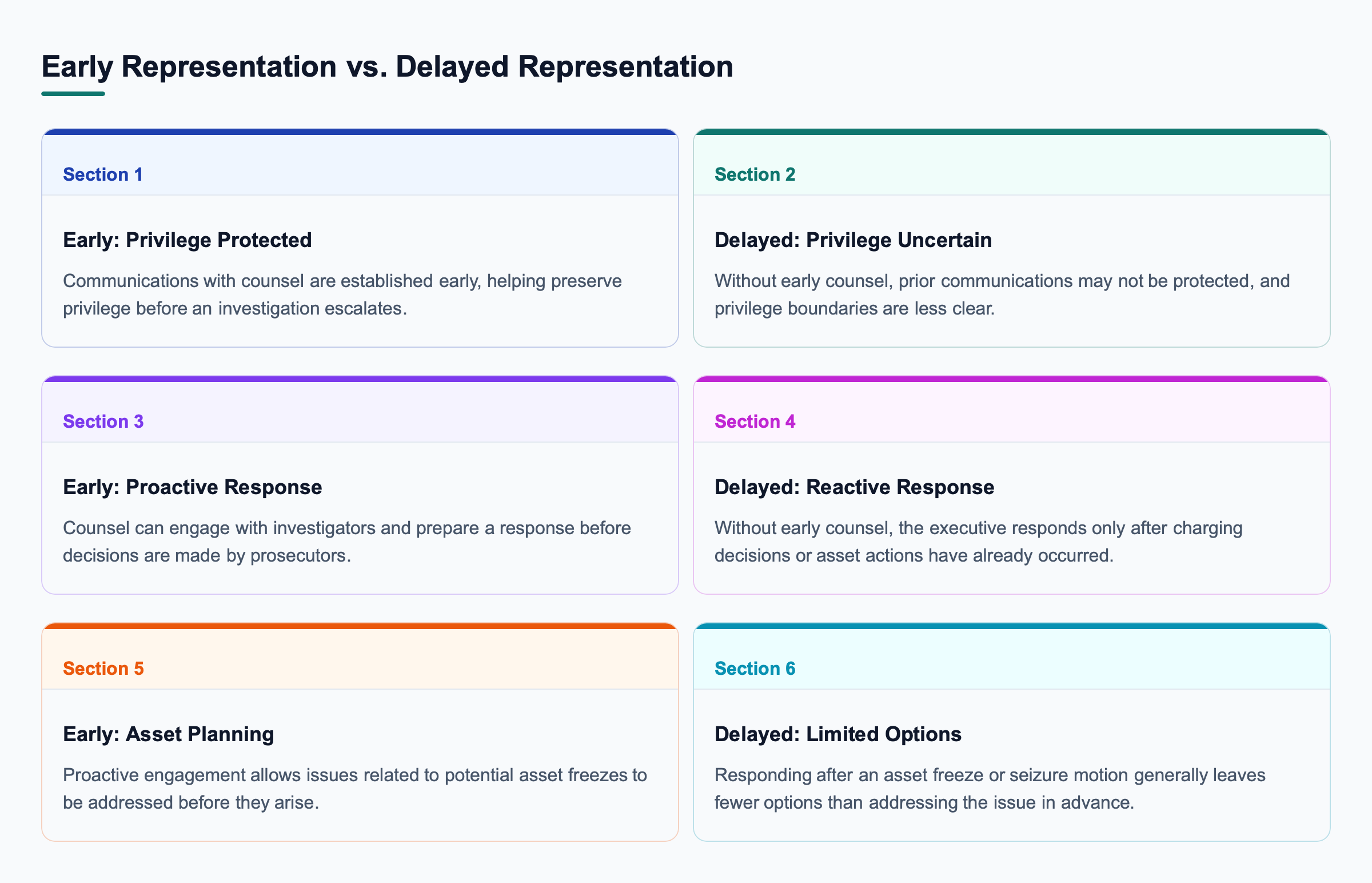 Early Representation vs. Delayed Representation

Section 1

Early: Privilege Protected

Communications with counsel are established early, helping preserve privilege before an investigation escalates.

Section 2

Delayed: Privilege Uncertain

Without early counsel, prior communications may not be protected, and privilege boundaries are less clear.

Section 3

Early: Proactive Response

Counsel can engage with investigators and prepare a response before decisions are made by prosecutors.

Section 4

Delayed: Reactive Response

Without early counsel, the executive responds only after charging decisions or asset actions have already occurred.

Section 5

Early: Asset Planning

Proactive engagement allows issues related to potential asset freezes to be addressed before they arise.

Section 6

Delayed: Limited Options

Responding after an asset freeze or seizure motion generally leaves fewer options than addressing the issue in advance.